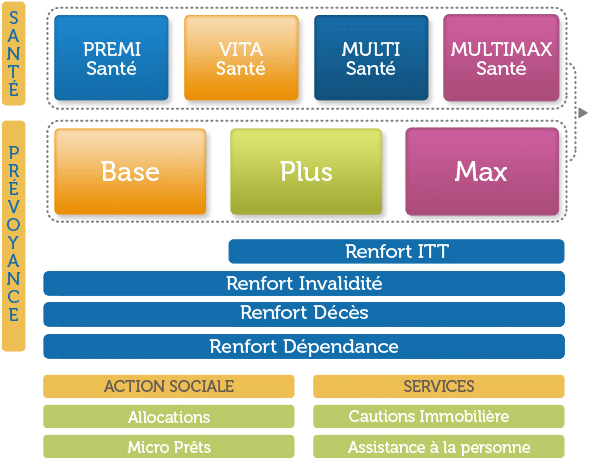 SANTÉ

PREMI Santé

VITA Santé

MULTI Santé

MULTIMAX Santé

PRÉVOYANCE

Base

Plus

Max

Renfort ITT

Renfort Invalidité

Renfort Décès

Renfort Dépendance

ACTION SOCIALE

Allocations

Micro Prêts

SERVICES

Cautions Immobilière

Assistance à la personne